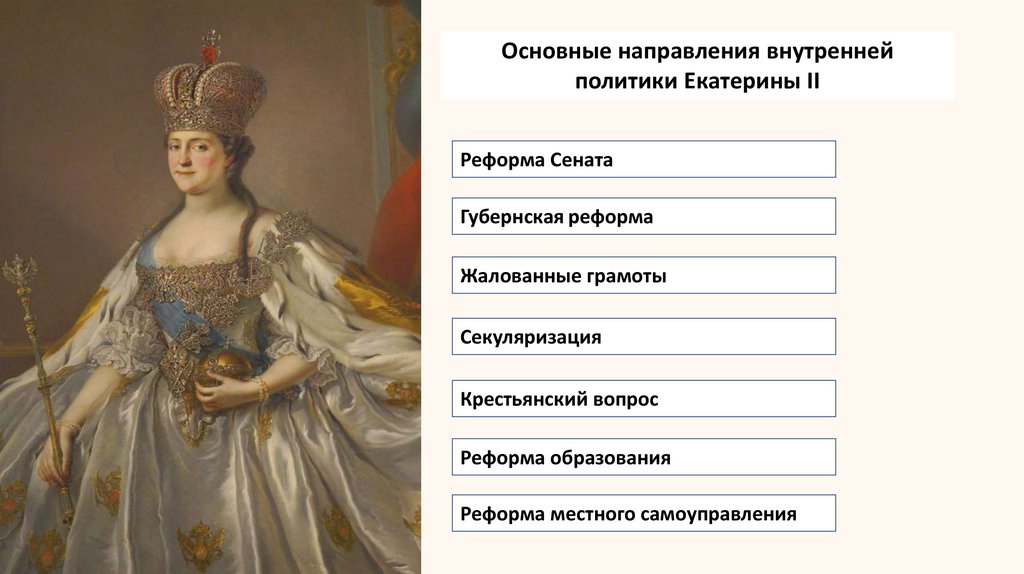 Основные направления внутренней политики Екатерины II

Реформа Сената

Губернская реформа

Жалованные грамоты

Секуляризация

Крестьянский вопрос

Реформа образования

Реформа местного самоуправления